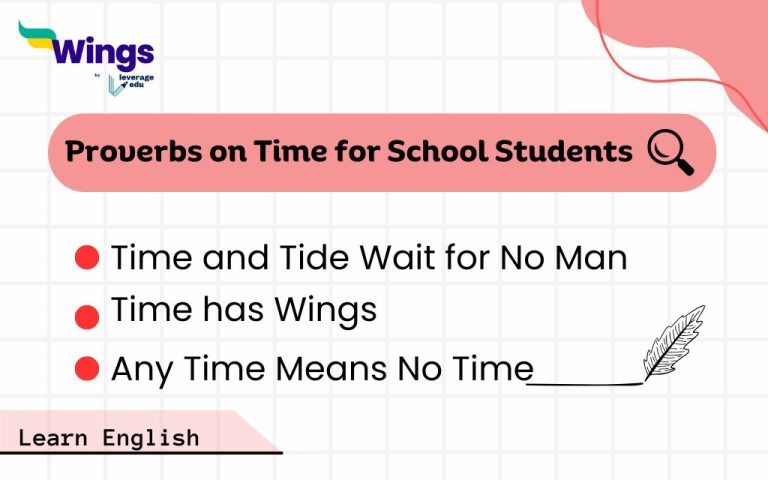 Wings
by leverage edu

Proverbs on Time for School Students

Time and Tide Wait for No Man
Time has Wings
Any Time Means No Time

Learn English